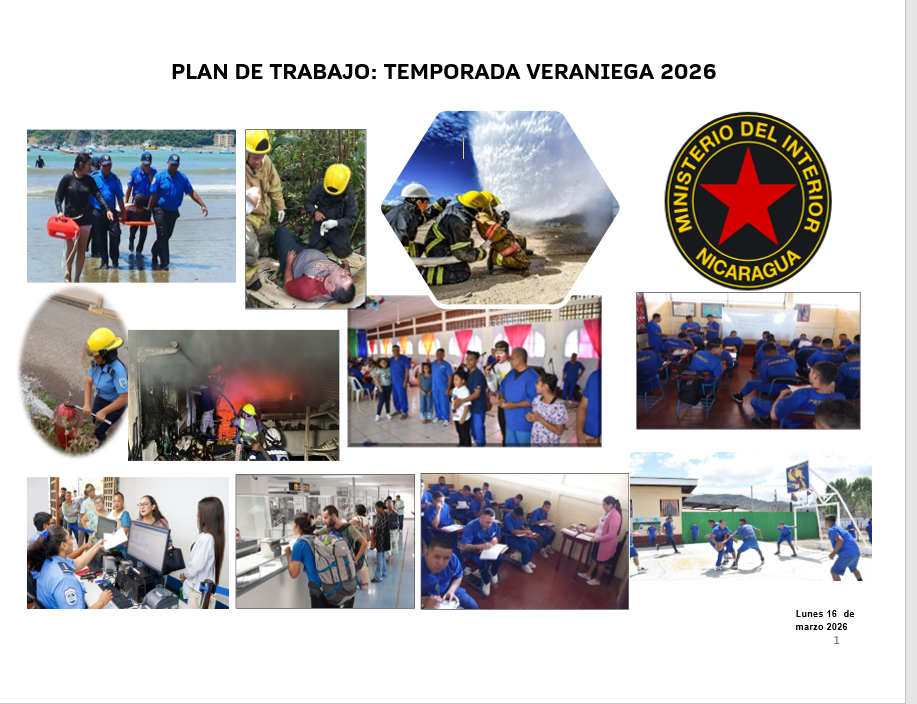 PLAN DE TRABAJO: TEMPORADA VERANIEGA 2026

MINISTERIO DEL INTERIOR
NICARAGUA

Lunes 16 de marzo 2026

1